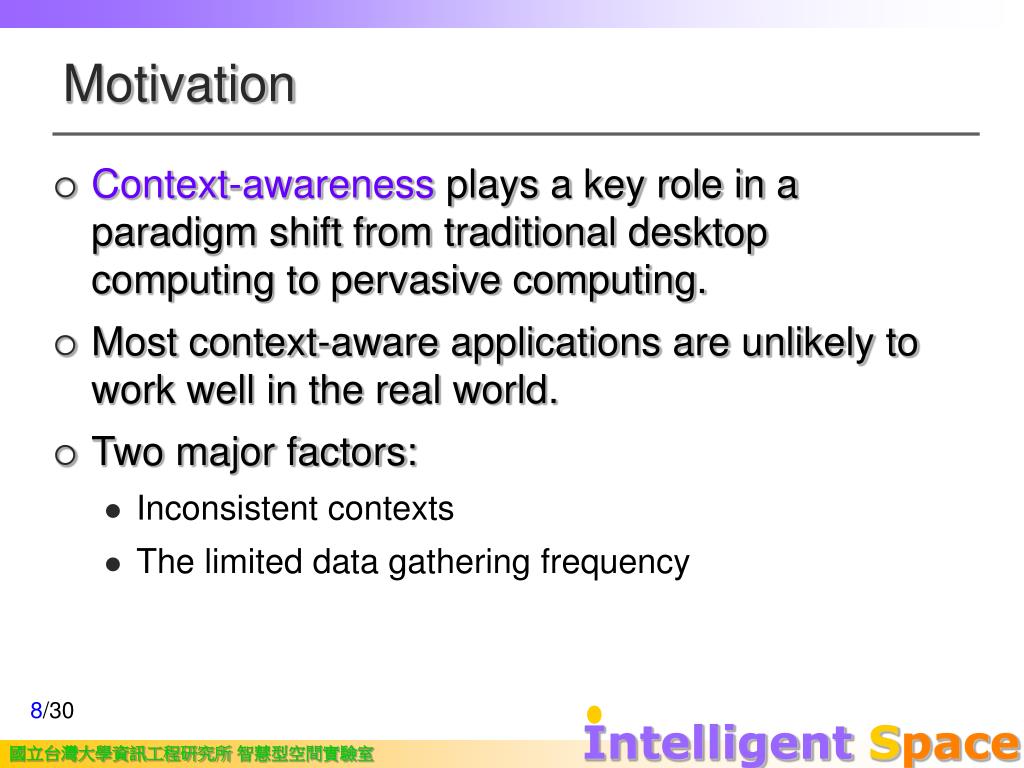 Motivation

Context-awareness plays a key role in a paradigm shift from traditional desktop computing to pervasive computing.

Most context-aware applications are unlikely to work well in the real world.

Two major factors:

Inconsistent contexts

The limited data gathering frequency

8/30

國立台灣大學資訊工程研究所 智慧型空間實驗室

Intelligent Space